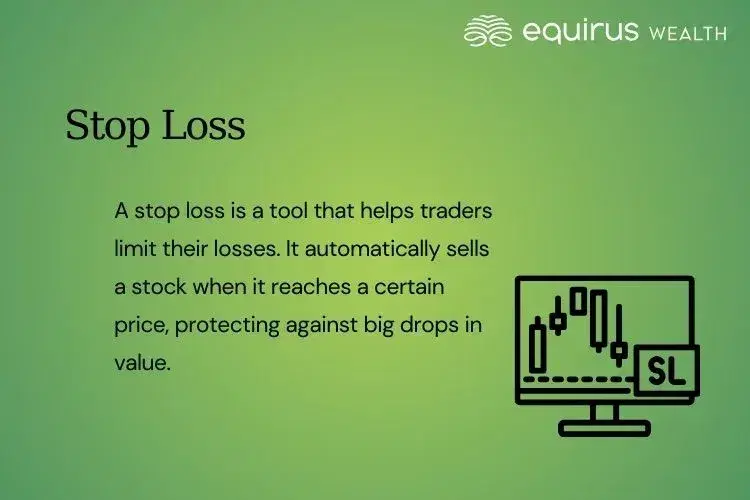 equirus WEALTH

Stop Loss

A stop loss is a tool that helps traders limit their losses. It automatically sells a stock when it reaches a certain price, protecting against big drops in value.

SL